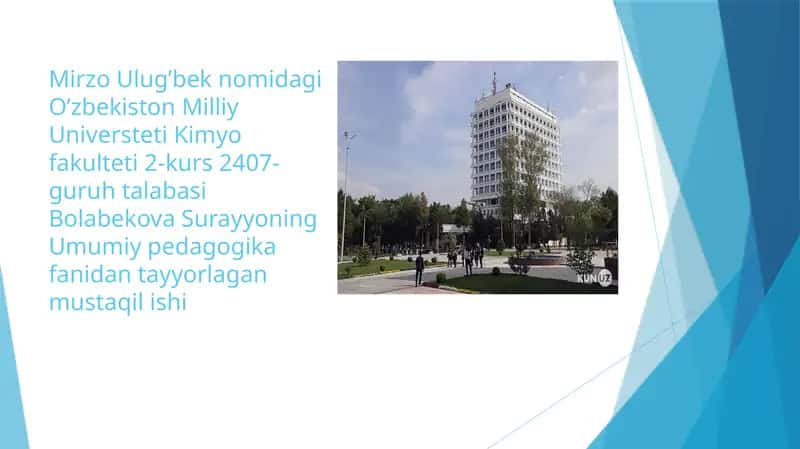 Mirzo Ulug’bek nomidagi O’zbekiston Milliy Universteti Kimyo fakulteti 2-kurs 2407-guruh talabasi Bolabekova Surayyoning Umumiy pedagogika fanidan tayyorlagan mustaqil ishi

KUN.UZ